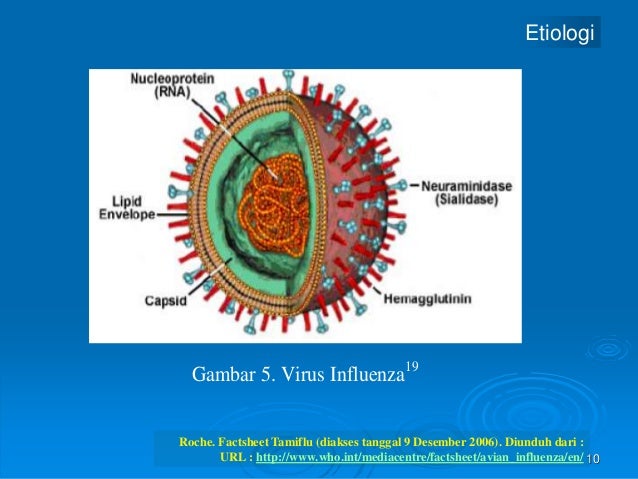 Etiologi

Nucleoprotein (RNA)

Lipid Envelope

Capsid

Neuraminidase (Sialidase)

Hemagglutinin

Gambar 5. Virus Influenza$^{19}$

Roche. Factsheet Tamiflu (diakses tanggal 9 Desember 2006). Diunduh dari : URL : http://www.who.int/mediacentre/factsheet/avian_influenza/en/

10